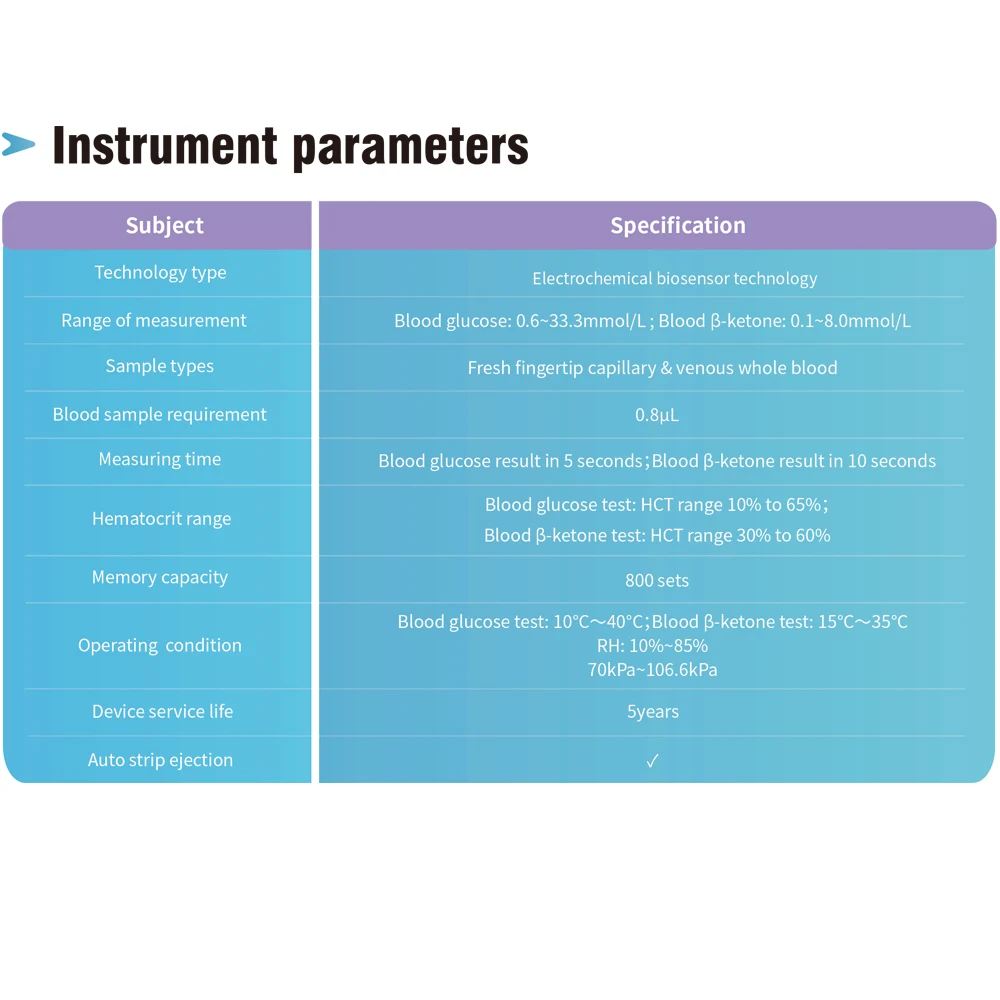 Instrument parameters

| Subject | Specification |
|---|---|
| Technology type | Electrochemical biosensor technology |
| Range of measurement | Blood glucose: 0.6~33.3mmol/L ; Blood β-ketone: 0.1~8.0mmol/L |
| Sample types | Fresh fingertip capillary & venous whole blood |
| Blood sample requirement | 0.8μL |
| Measuring time | Blood glucose result in 5 seconds；Blood β-ketone result in 10 seconds |
| Hematocrit range | Blood glucose test: HCT range 10% to 65%； Blood β-ketone test: HCT range 30% to 60% |
| Memory capacity | 800 sets |
| Operating condition | Blood glucose test: 10℃～40℃；Blood β-ketone test: 15℃～35℃ RH: 10%~85% 70kPa~106.6kPa |
| Device service life | 5years |
| Auto strip ejection | ✓ |